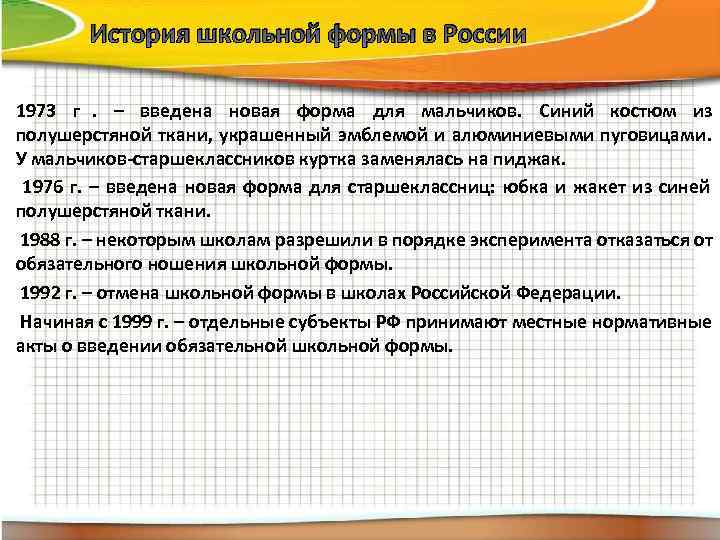 История школьной формы в России

1973 г . – введена новая форма для мальчиков. Синий костюм из полушерстяной ткани, украшенный эмблемой и алюминиевыми пуговицами. У мальчиков-старшеклассников куртка заменялась на пиджак.

1976 г. – введена новая форма для старшеклассниц: юбка и жакет из синей полушерстяной ткани.

1988 г. – некоторым школам разрешили в порядке эксперимента отказаться от обязательного ношения школьной формы.

1992 г. – отмена школьной формы в школах Российской Федерации.

Начиная с 1999 г. – отдельные субъекты РФ принимают местные нормативные акты о введении обязательной школьной формы.